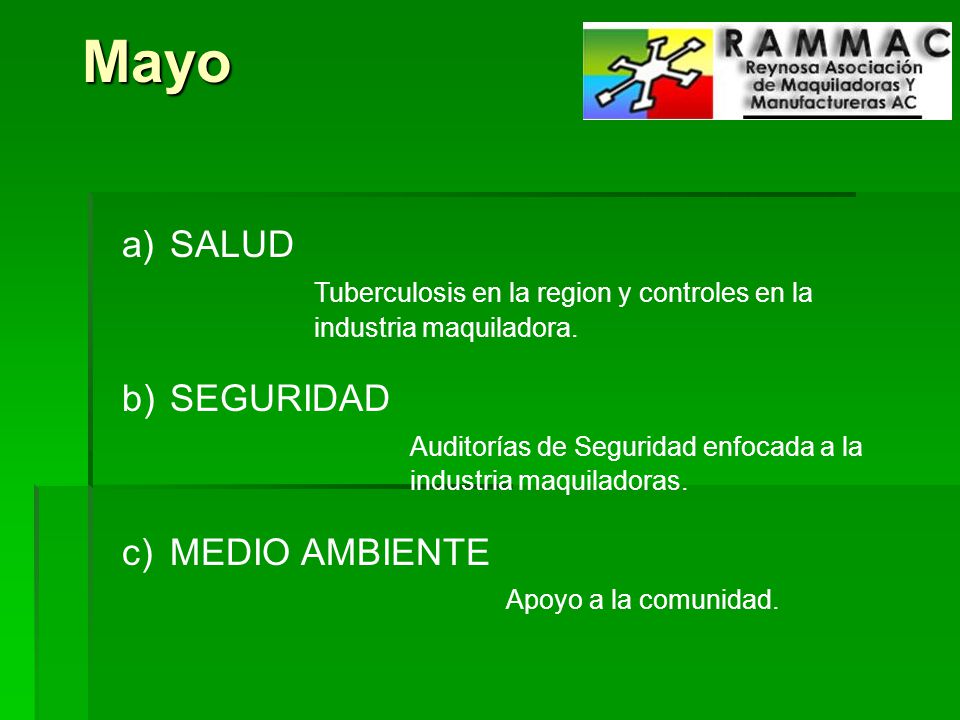 Mayo

RAMMAC
Reynosa Asociación de Maquiladoras Y Manufactureras AC

a) SALUD

Tuberculosis en la region y controles en la industria maquiladora.

b) SEGURIDAD

Auditorías de Seguridad enfocada a la industria maquiladoras.

c) MEDIO AMBIENTE

Apoyo a la comunidad.